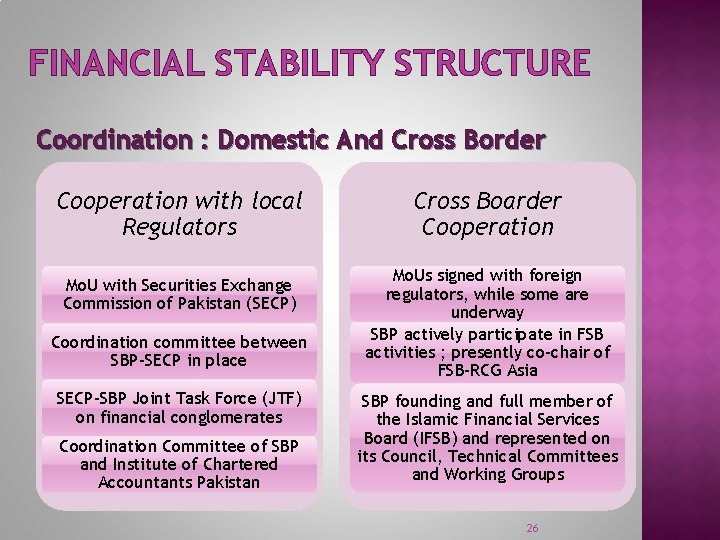 FINANCIAL STABILITY STRUCTURE

Coordination : Domestic And Cross Border

Cooperation with local Regulators

MoU with Securities Exchange Commission of Pakistan (SECP)

Coordination committee between SBP-SECP in place

SECP-SBP Joint Task Force (JTF) on financial conglomerates

Coordination Committee of SBP and Institute of Chartered Accountants Pakistan

Cross Boarder Cooperation

MoUs signed with foreign regulators, while some are underway

SBP actively participate in FSB activities ; presently co-chair of FSB-RCG Asia

SBP founding and full member of the Islamic Financial Services Board (IFSB) and represented on its Council, Technical Committees and Working Groups

26